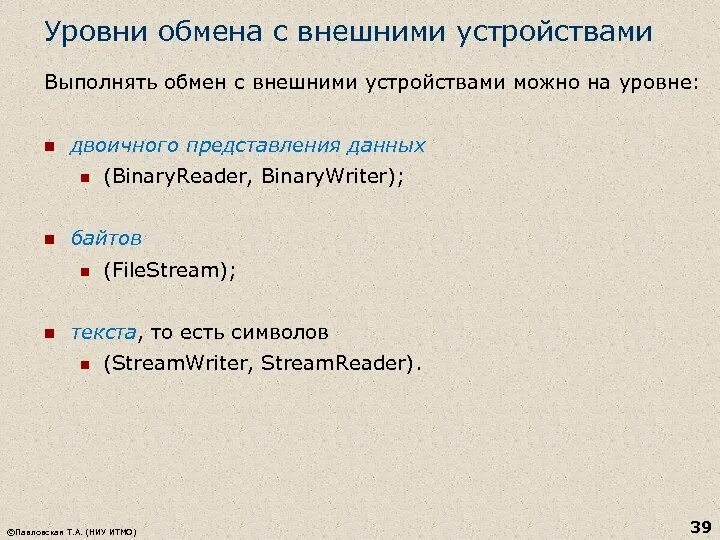 Уровни обмена с внешними устройствами

Выполнять обмен с внешними устройствами можно на уровне:

- двоичного представления данных
  - (BinaryReader, BinaryWriter);
- байтов
  - (FileStream);
- текста, то есть символов
  - (StreamWriter, StreamReader).

©Павловская Т.А. (НИУ ИТМО)

39